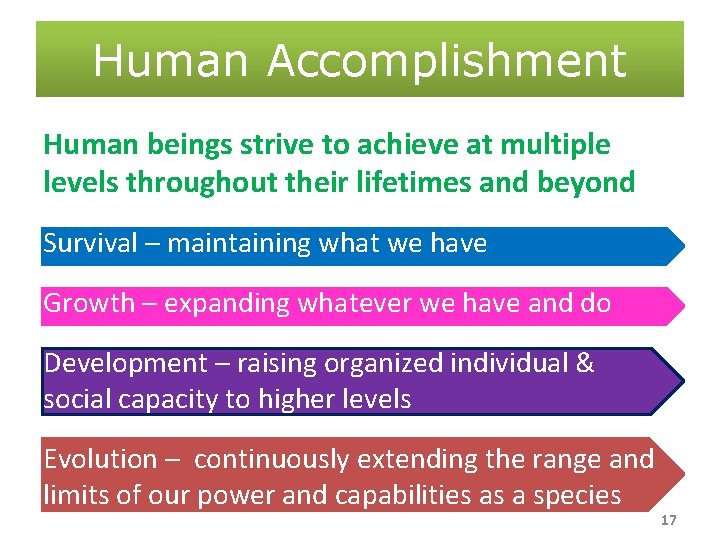 Human Accomplishment

Human beings strive to achieve at multiple levels throughout their lifetimes and beyond

Survival – maintaining what we have

Growth – expanding whatever we have and do

Development – raising organized individual & social capacity to higher levels

Evolution – continuously extending the range and limits of our power and capabilities as a species

17